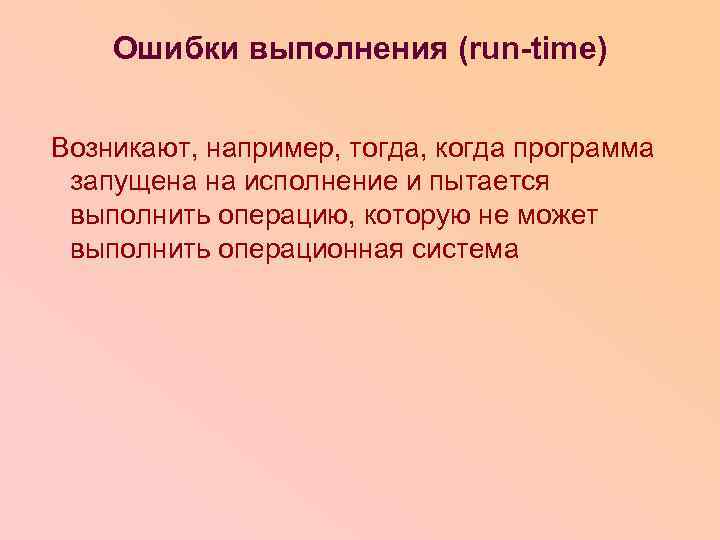 Ошибки выполнения (run-time)

Возникают, например, тогда, когда программа запущена на исполнение и пытается выполнить операцию, которую не может выполнить операционная система